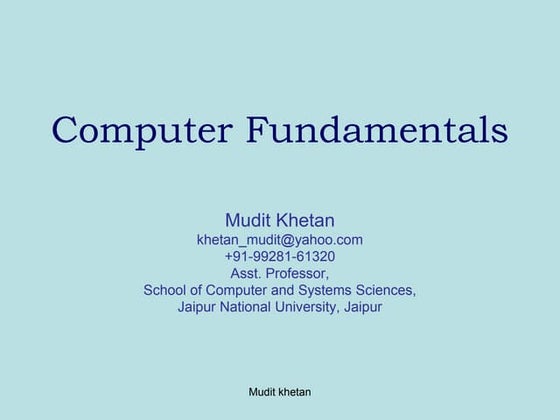 Computer Fundamentals

Mudit Khetan
khetan_mudit@yahoo.com
+91-99281-61320
Asst. Professor,
School of Computer and Systems Sciences,
Jaipur National University, Jaipur

Mudit khetan